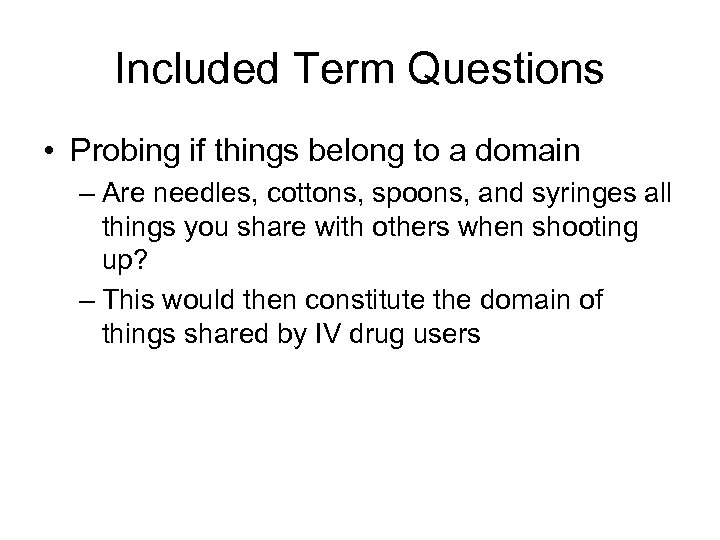 Included Term Questions

• Probing if things belong to a domain

– Are needles, cottons, spoons, and syringes all things you share with others when shooting up?

– This would then constitute the domain of things shared by IV drug users